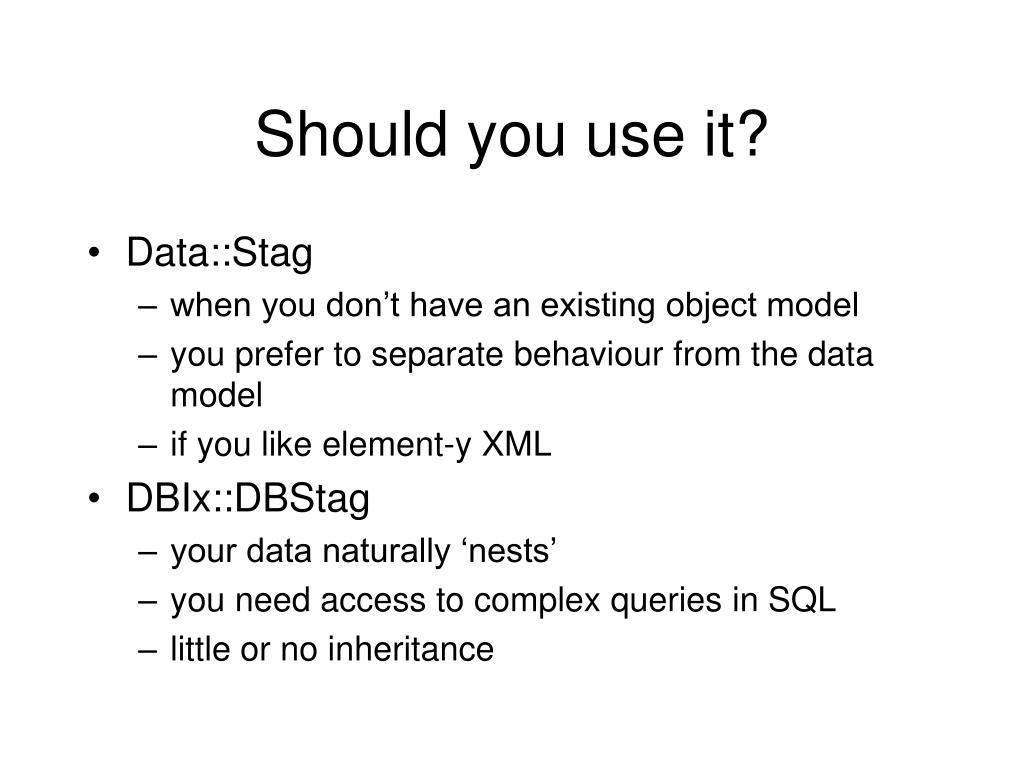 Should you use it?

• Data::Stag
– when you don’t have an existing object model
– you prefer to separate behaviour from the data model
– if you like element-y XML
• DBIx::DBStag
– your data naturally ‘nests’
– you need access to complex queries in SQL
– little or no inheritance